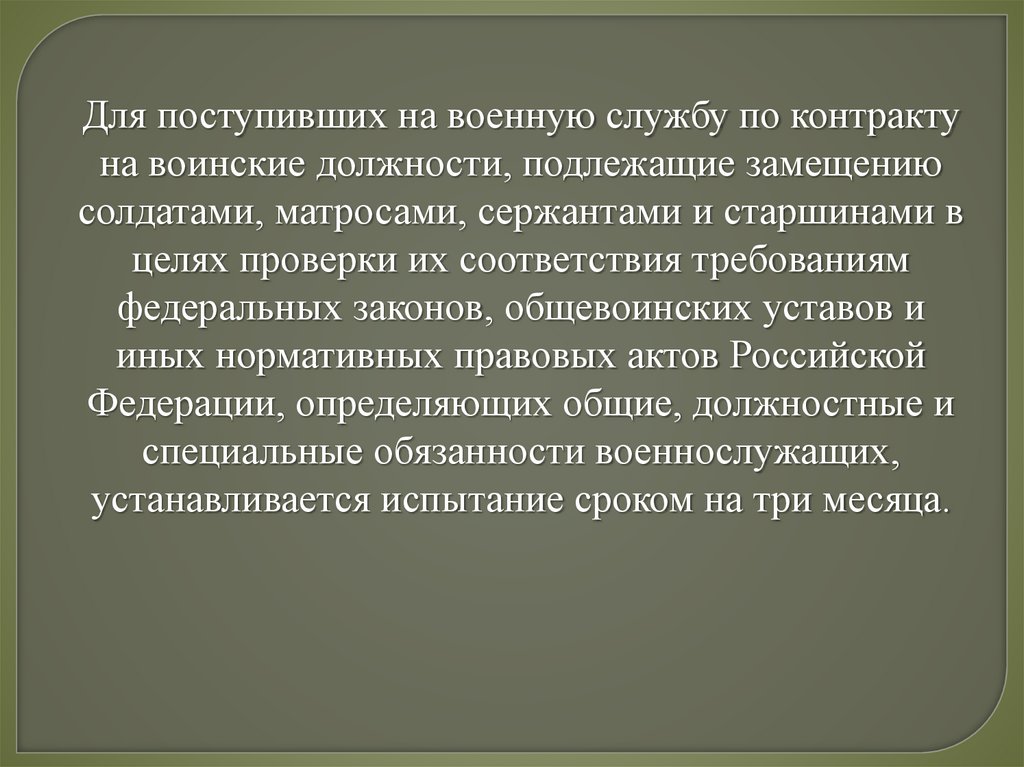 Для поступивших на военную службу по контракту на воинские должности, подлежащие замещению солдатами, матросами, сержантами и старшинами в целях проверки их соответствия требованиям федеральных законов, общевоинских уставов и иных нормативных правовых актов Российской Федерации, определяющих общие, должностные и специальные обязанности военнослужащих, устанавливается испытание сроком на три месяца.